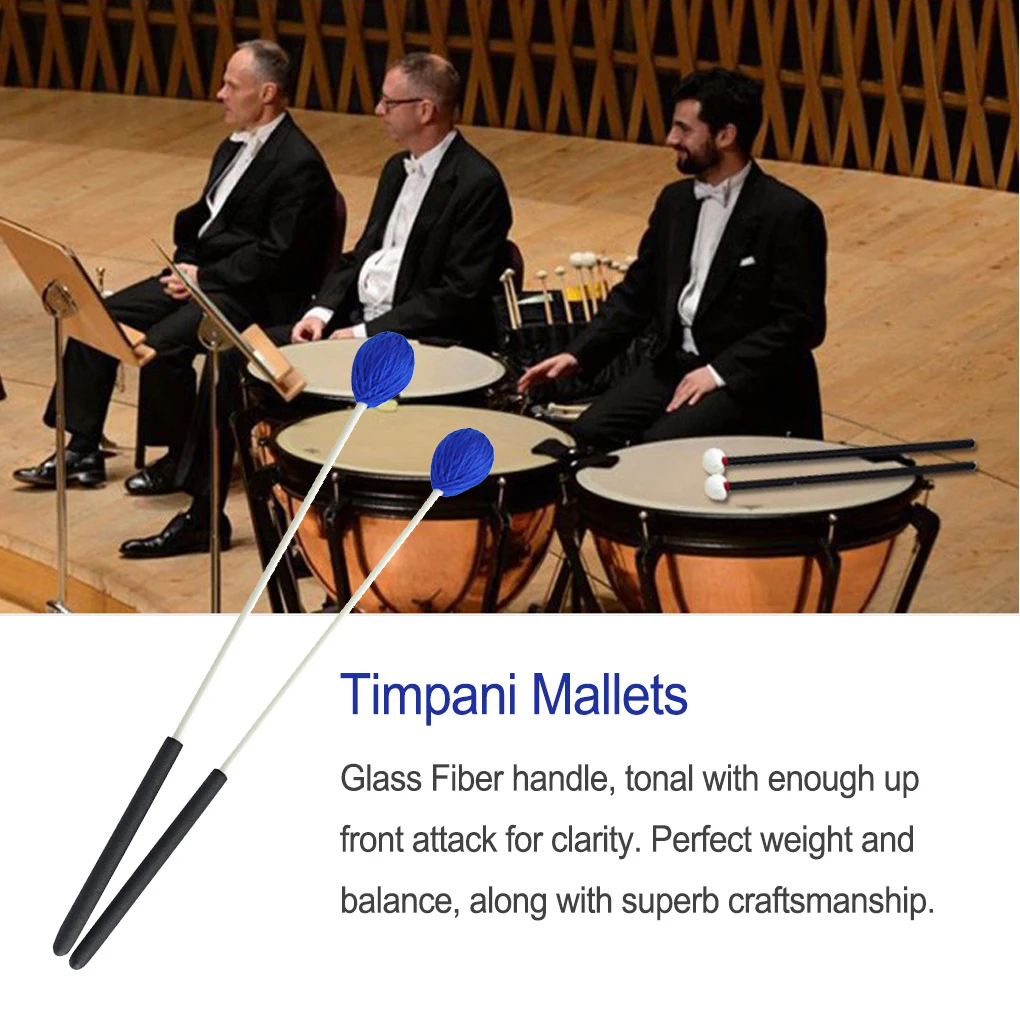 Timpani Mallets

Glass Fiber handle, tonal with enough up front attack for clarity. Perfect weight and balance, along with superb craftsmanship.